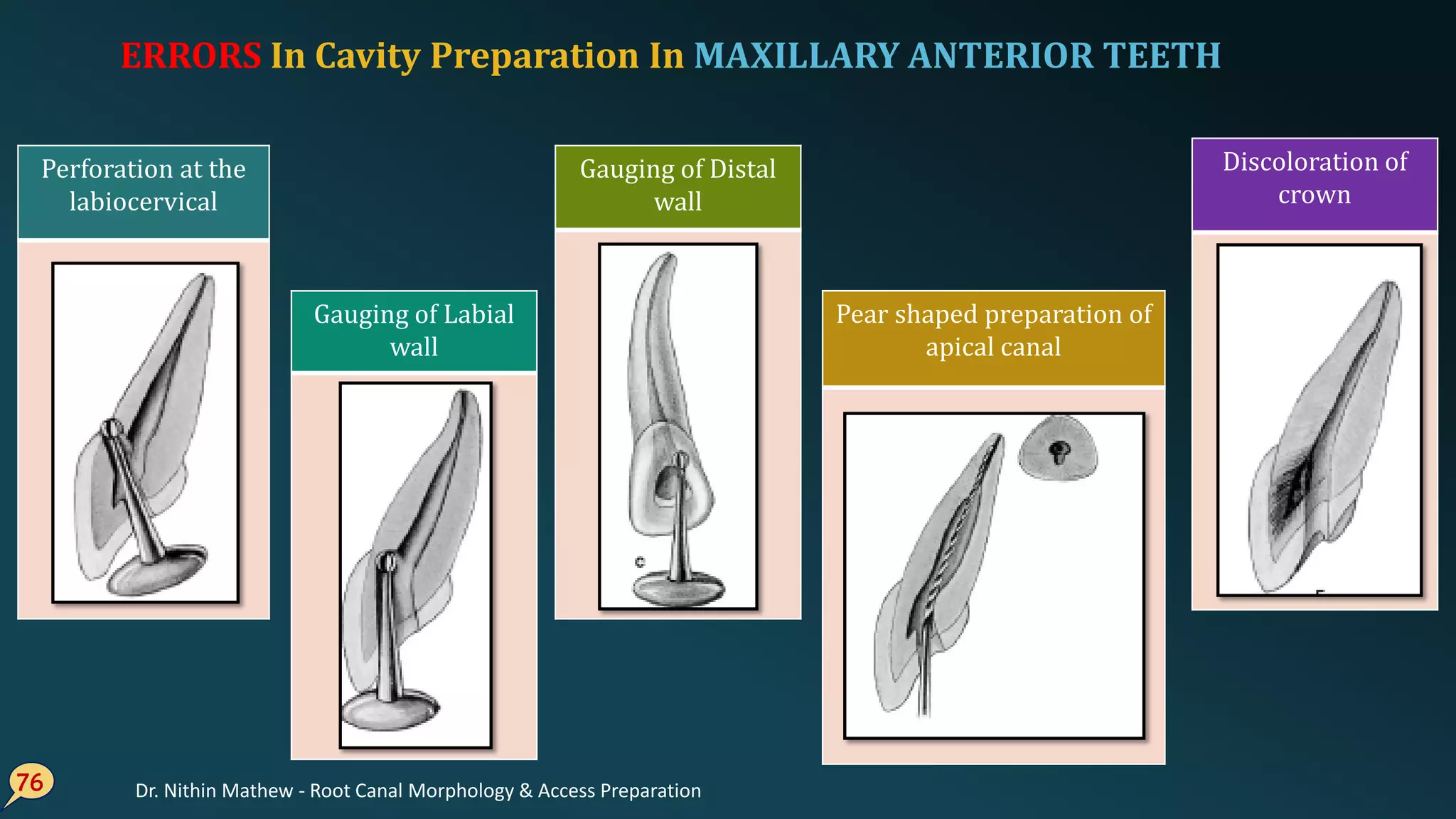 ERRORS In Cavity Preparation In MAXILLARY ANTERIOR TEETH

Perforation at the labiocervical

Gauging of Labial wall

Gauging of Distal wall

C

Pear shaped preparation of apical canal

Discoloration of crown

76

Dr. Nithin Mathew - Root Canal Morphology & Access Preparation